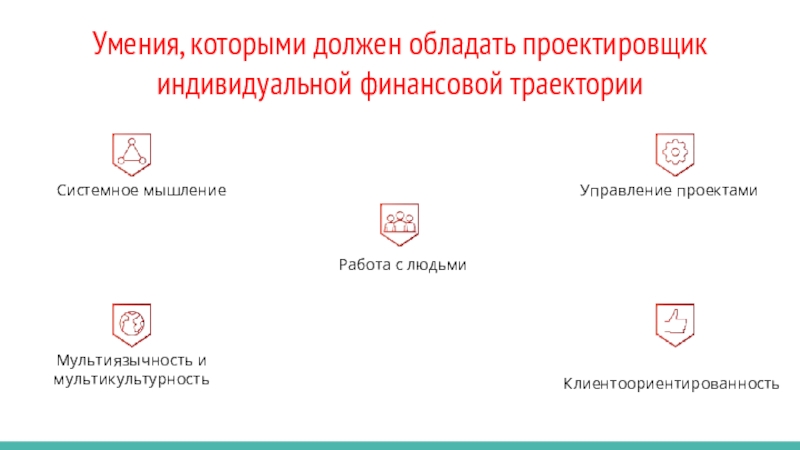 Умения, которыми должен обладать проектировщик индивидуальной финансовой траектории

Системное мышление

Управление проектами

Работа с людьми

Мультиязычность и мультикультурность

Клиентоориентированность